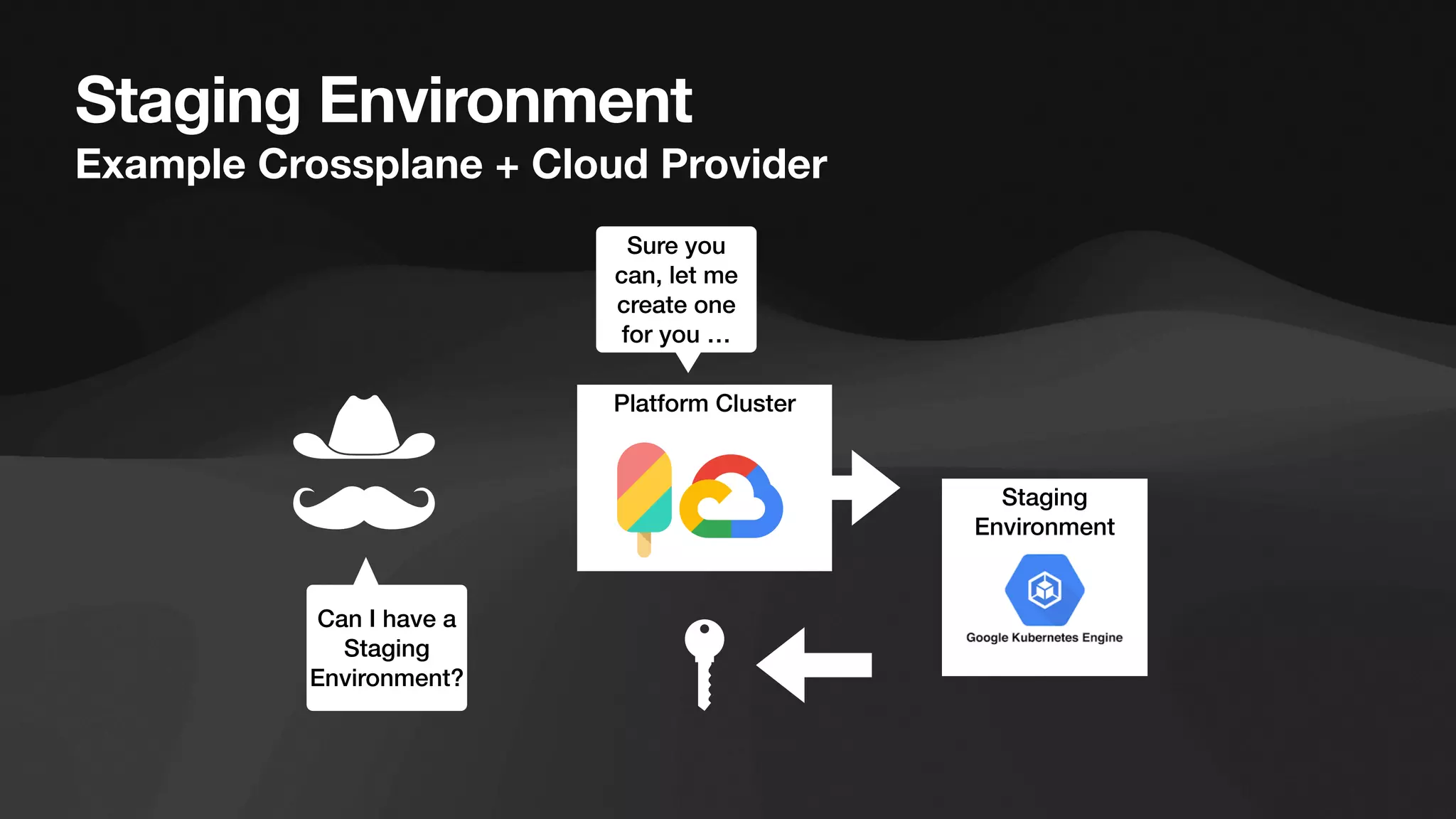 Staging Environment
Example Crossplane + Cloud Provider

Sure you can, let me create one for you ...

Platform Cluster

Staging Environment

Google Kubernetes Engine

Can I have a Staging Environment?